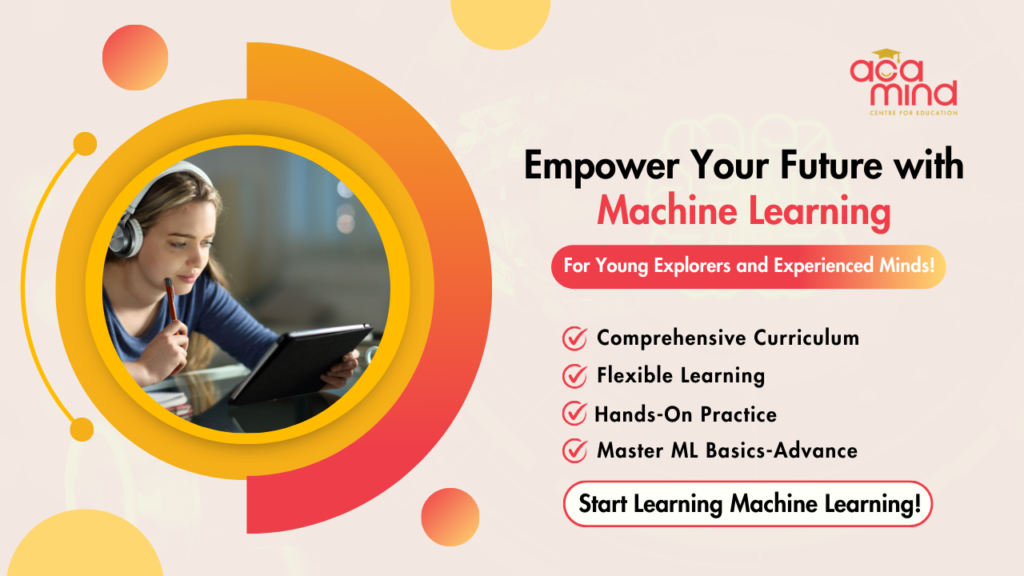 aca mind
CENTRE FOR EDUCATION

Empower Your Future with Machine Learning

For Young Explorers and Experienced Minds!

Comprehensive Curriculum
Flexible Learning
Hands-On Practice
Master ML Basics-Advance

Start Learning Machine Learning!